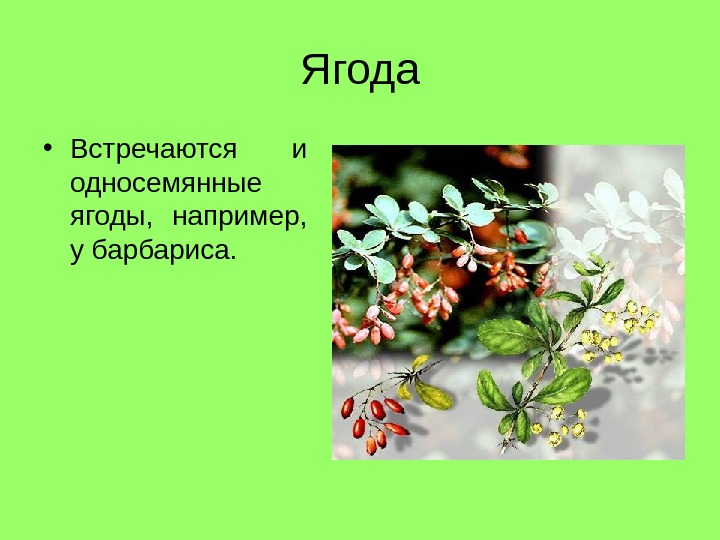 Ягода

• Встречаются и односемянные ягоды, например, у барбариса.